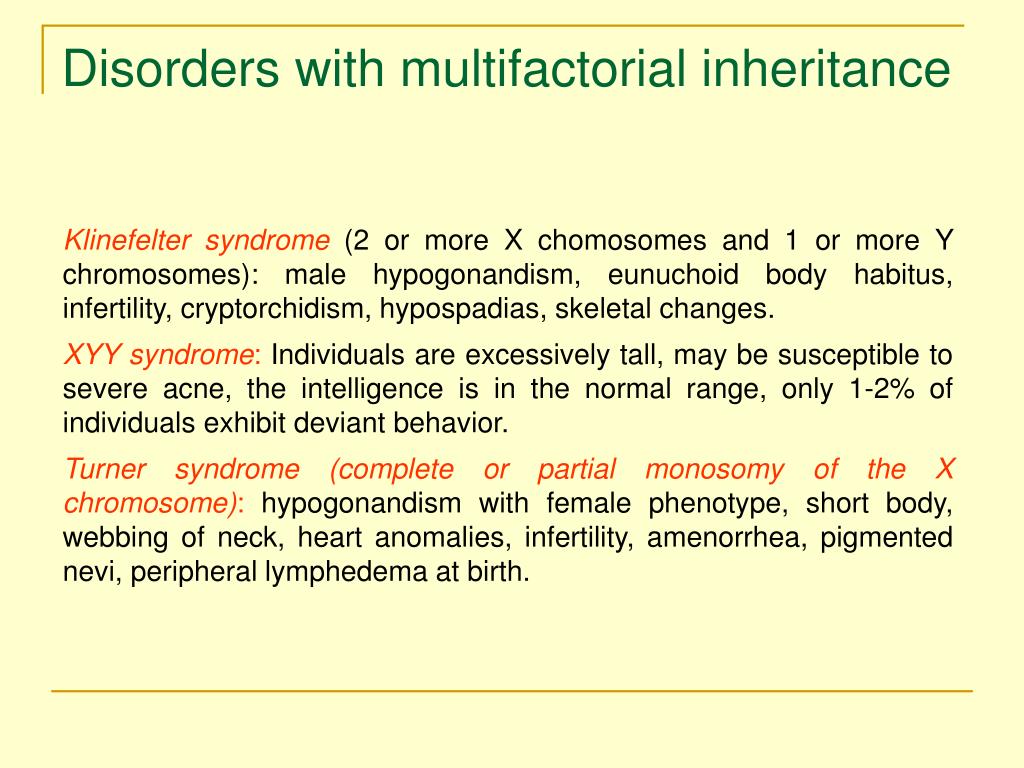 Disorders with multifactorial inheritance

Klinefelter syndrome (2 or more X chomosomes and 1 or more Y chromosomes): male hypogonandism, eunuchoid body habitus, infertility, cryptorchidism, hypospadias, skeletal changes.

XYY syndrome: Individuals are excessively tall, may be susceptible to severe acne, the intelligence is in the normal range, only 1-2% of individuals exhibit deviant behavior.

Turner syndrome (complete or partial monosomy of the X chromosome): hypogonandism with female phenotype, short body, webbing of neck, heart anomalies, infertility, amenorrhea, pigmented nevi, peripheral lymphedema at birth.